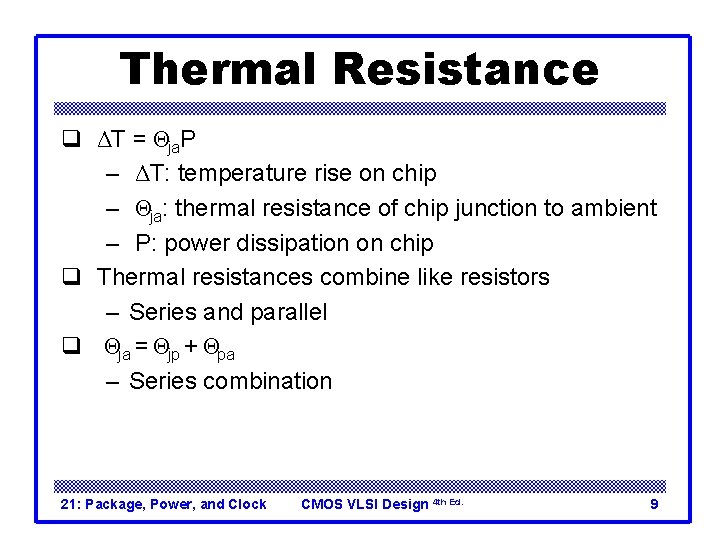 Thermal Resistance

❑ $\Delta T = \Theta_{ja}P$

– $\Delta T$: temperature rise on chip

– $\Theta_{ja}$: thermal resistance of chip junction to ambient

– P: power dissipation on chip

❑ Thermal resistances combine like resistors

– Series and parallel

❑ $\Theta_{ja} = \Theta_{jp} + \Theta_{pa}$

– Series combination

21: Package, Power, and Clock CMOS VLSI Design 4th Ed. 9